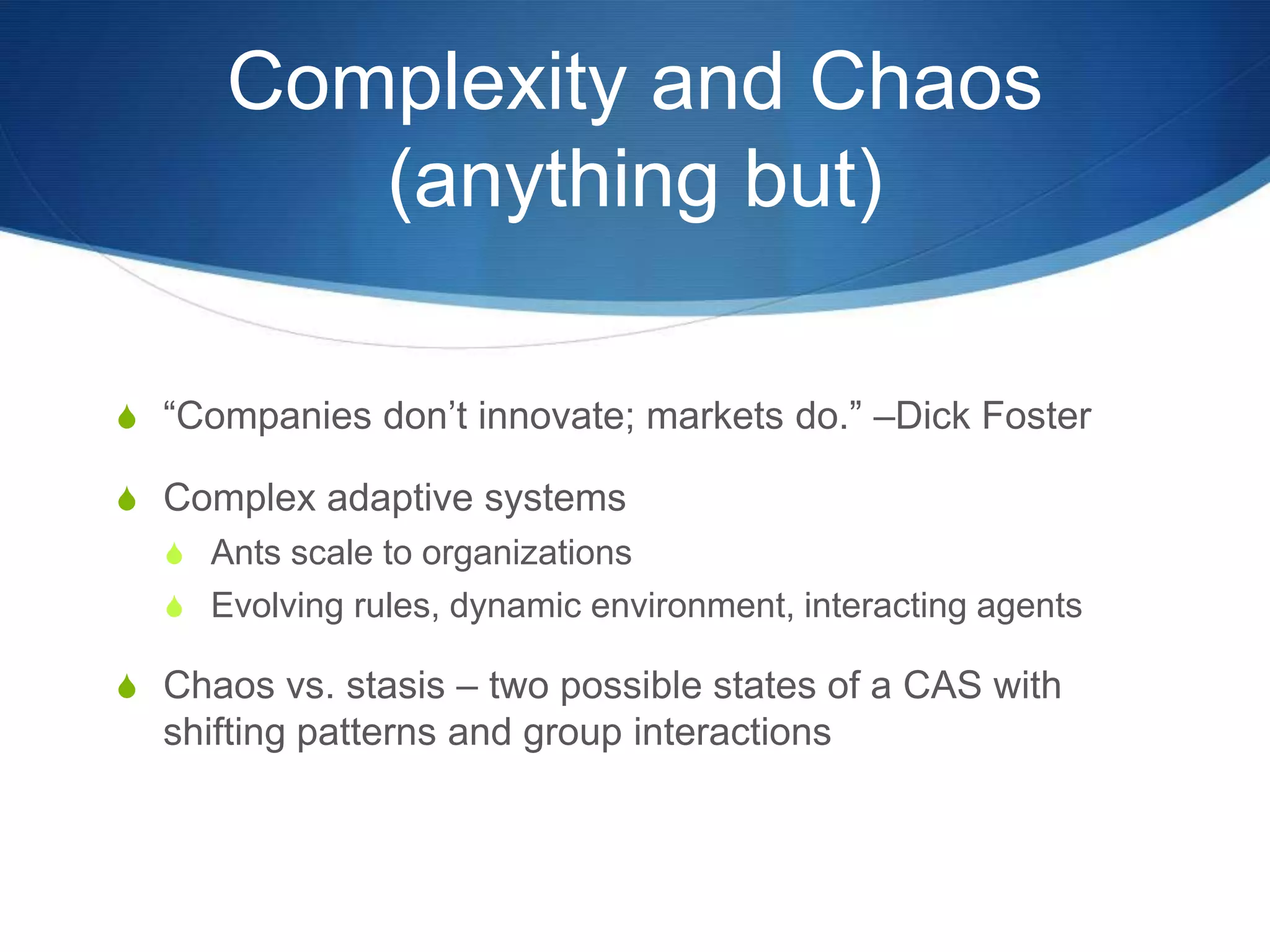 Complexity and Chaos (anything but)

“Companies don’t innovate; markets do.” –Dick Foster

Complex adaptive systems

Ants scale to organizations

Evolving rules, dynamic environment, interacting agents

Chaos vs. stasis – two possible states of a CAS with shifting patterns and group interactions